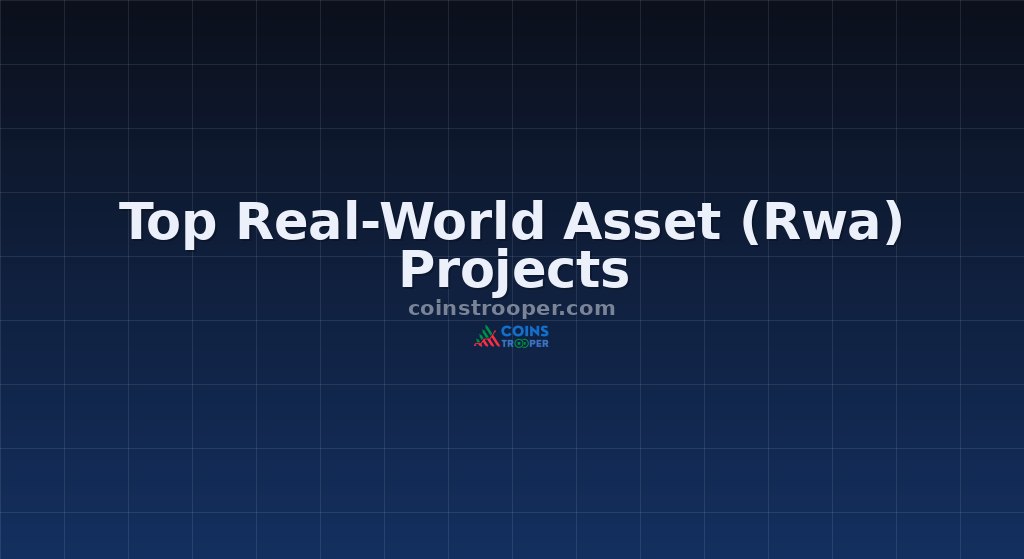 Top Real-World Asset (Rwa) Projects

coinstrooper.com

COINS TROOPER